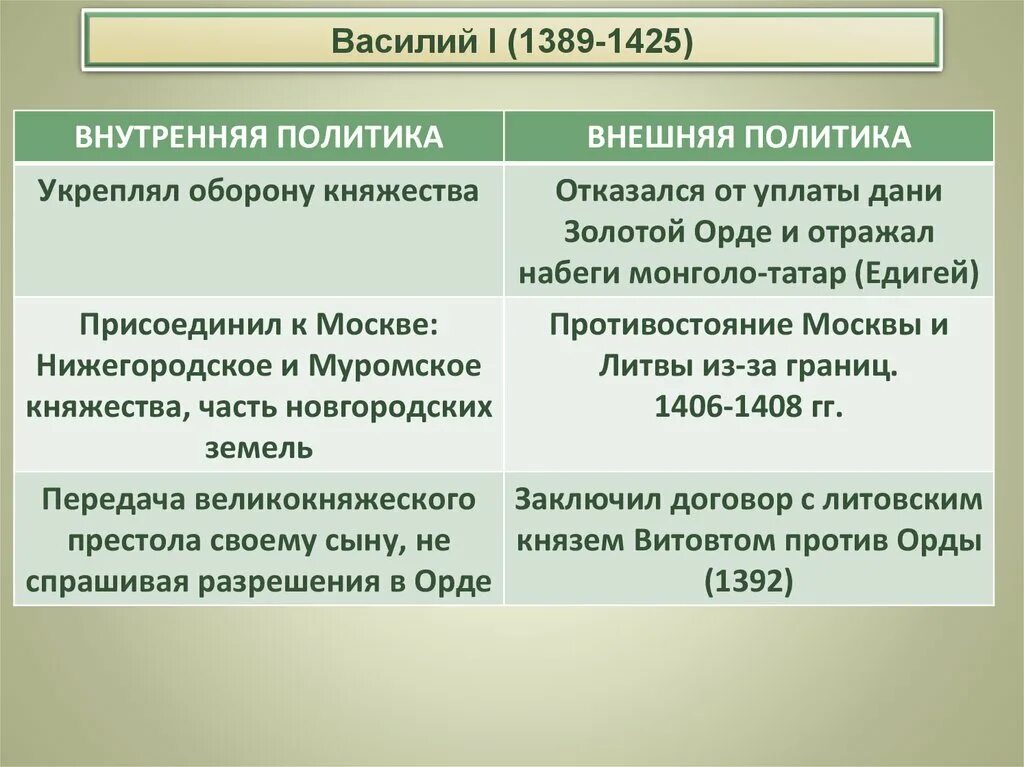 Василий I (1389-1425)

| ВНУТРЕННЯЯ ПОЛИТИКА | ВНЕШНЯЯ ПОЛИТИКА |
|---|---|
| Укреплял оборону княжества | Отказался от уплаты дани Золотой Орде и отражал набеги монголо-татар (Едигей) |
| Присоединил к Москве: Нижегородское и Муромское княжества, часть новгородских земель | Противостояние Москвы и Литвы из-за границ. 1406-1408 гг. |
| Передача великокняжеского престола своему сыну, не спрашивая разрешения в Орде | Заключил договор с литовским князем Витовтом против Орды (1392) |